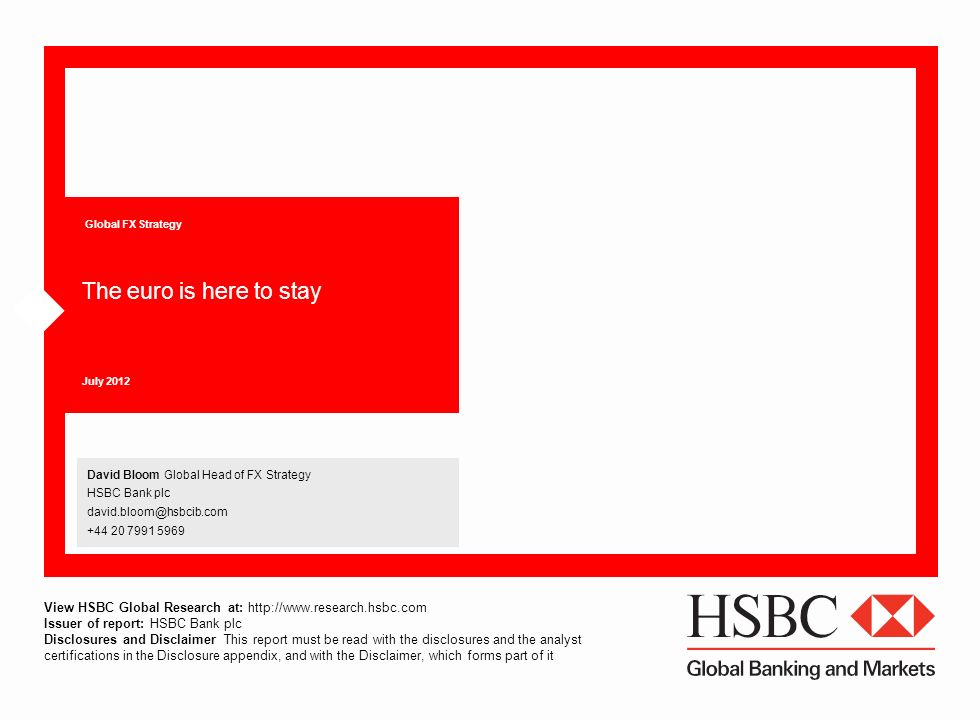 Global FX Strategy

The euro is here to stay

July 2012

David Bloom Global Head of FX Strategy
HSBC Bank plc
david.bloom@hsbcib.com
+44 20 7991 5969

View HSBC Global Research at: http://www.research.hsbc.com
Issuer of report: HSBC Bank plc
Disclosures and Disclaimer This report must be read with the disclosures and the analyst certifications in the Disclosure appendix, and with the Disclaimer, which forms part of it

HSBC
Global Banking and Markets